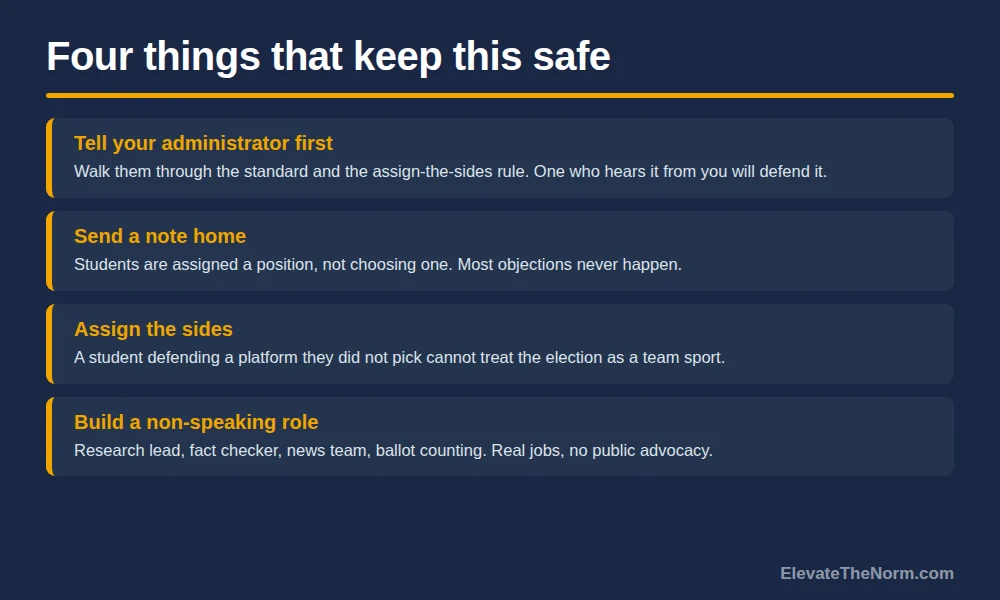 Four things that keep this safe

Tell your administrator first
Walk them through the standard and the assign-the-sides rule. One who hears it from you will defend it.

Send a note home
Students are assigned a position, not choosing one. Most objections never happen.

Assign the sides
A student defending a platform they did not pick cannot treat the election as a team sport.

Build a non-speaking role
Research lead, fact checker, news team, ballot counting. Real jobs, no public advocacy.

ElevateTheNorm.com